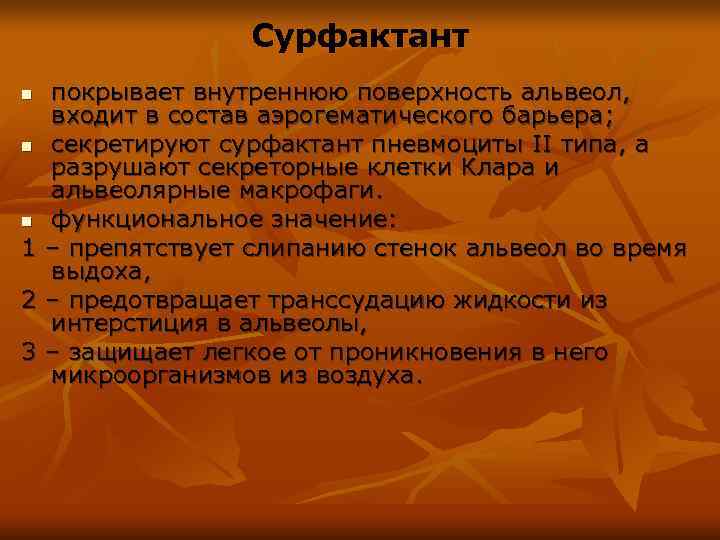 Сурфактант

- покрывает внутреннюю поверхность альвеол, входит в состав аэрогематического барьера;
- секретируют сурфактант пневмоциты II типа, а разрушают секреторные клетки Клара и альвеолярные макрофаги.
- функциональное значение:

1 – препятствует слипанию стенок альвеол во время выдоха,

2 – предотвращает транссудацию жидкости из интерстиция в альвеолы,

3 – защищает легкое от проникновения в него микроорганизмов из воздуха.